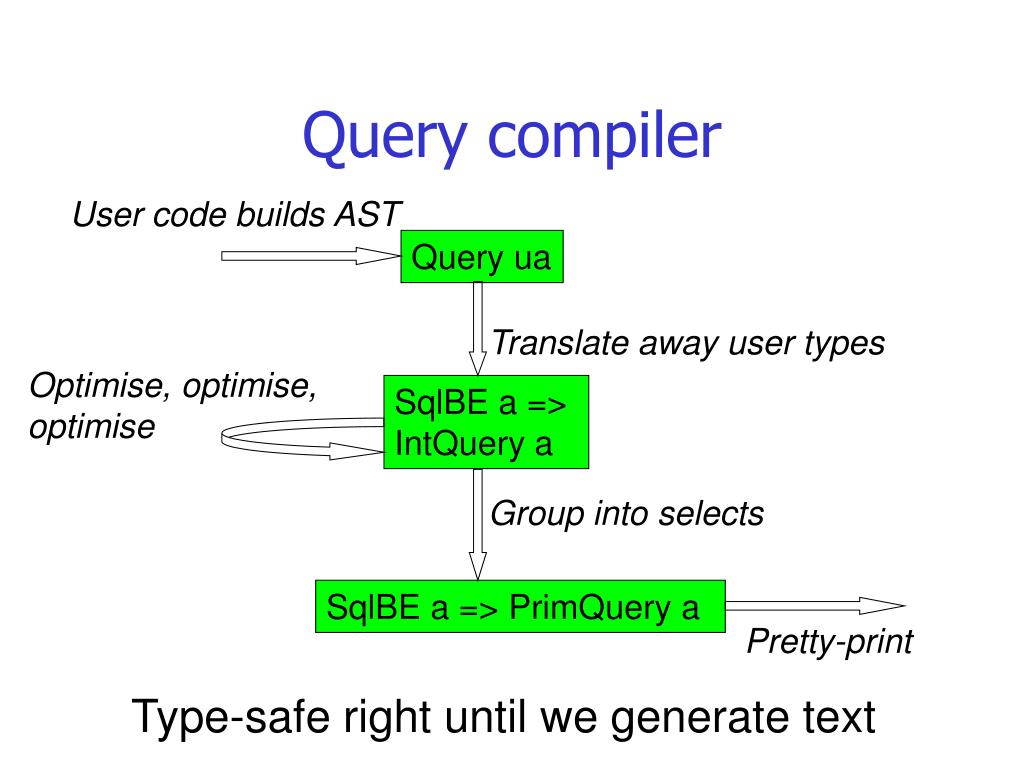 Query compiler

User code builds AST

Query ua

Translate away user types

Optimise, optimise, optimise

SqlBE a => IntQuery a

Group into selects

SqlBE a => PrimQuery a

Pretty-print

Type-safe right until we generate text